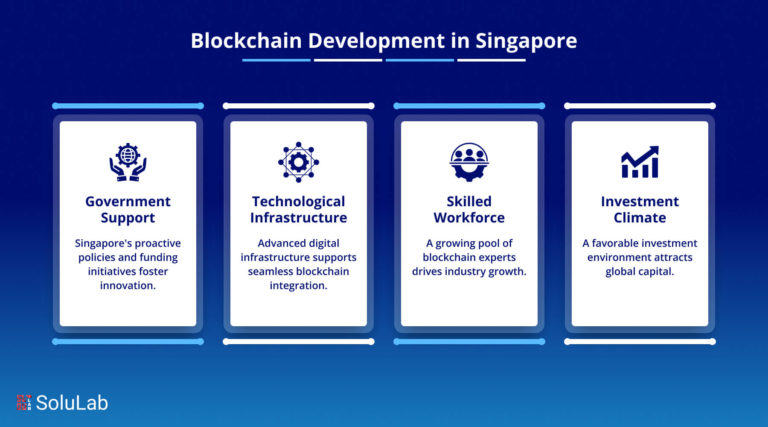 Blockchain Development in Singapore

Government Support

Singapore's proactive policies and funding initiatives foster innovation.

Technological Infrastructure

Advanced digital infrastructure supports seamless blockchain integration.

Skilled Workforce

A growing pool of blockchain experts drives industry growth.

Investment Climate

A favorable investment environment attracts global capital.

SoluLab